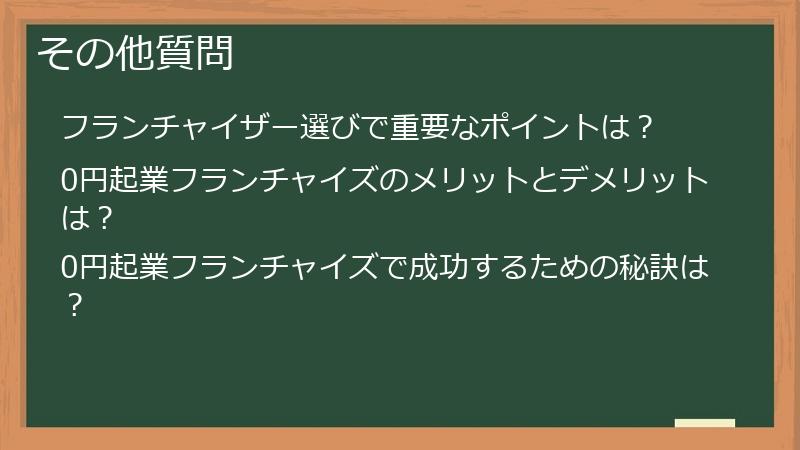 その他質問

フランチャイザー選びで重要なポイントは？

0円起業フランチャイズのメリットとデメリットは？

0円起業フランチャイズで成功するための秘訣は？